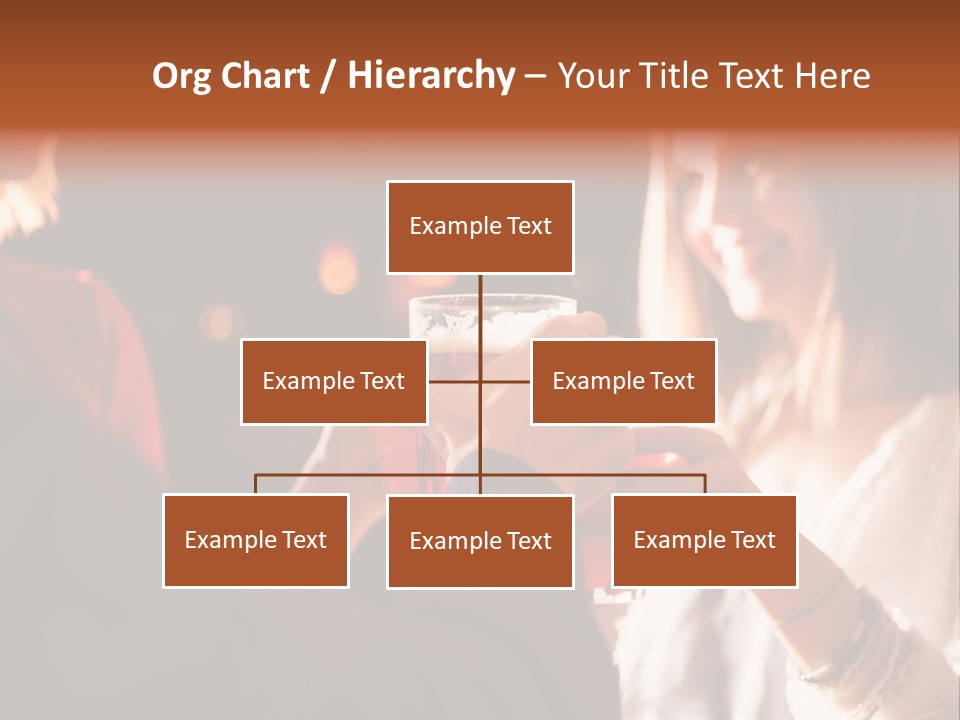 Org Chart / Hierarchy – Your Title Text Here

Example Text

Example Text

Example Text

Example Text

Example Text

Example Text